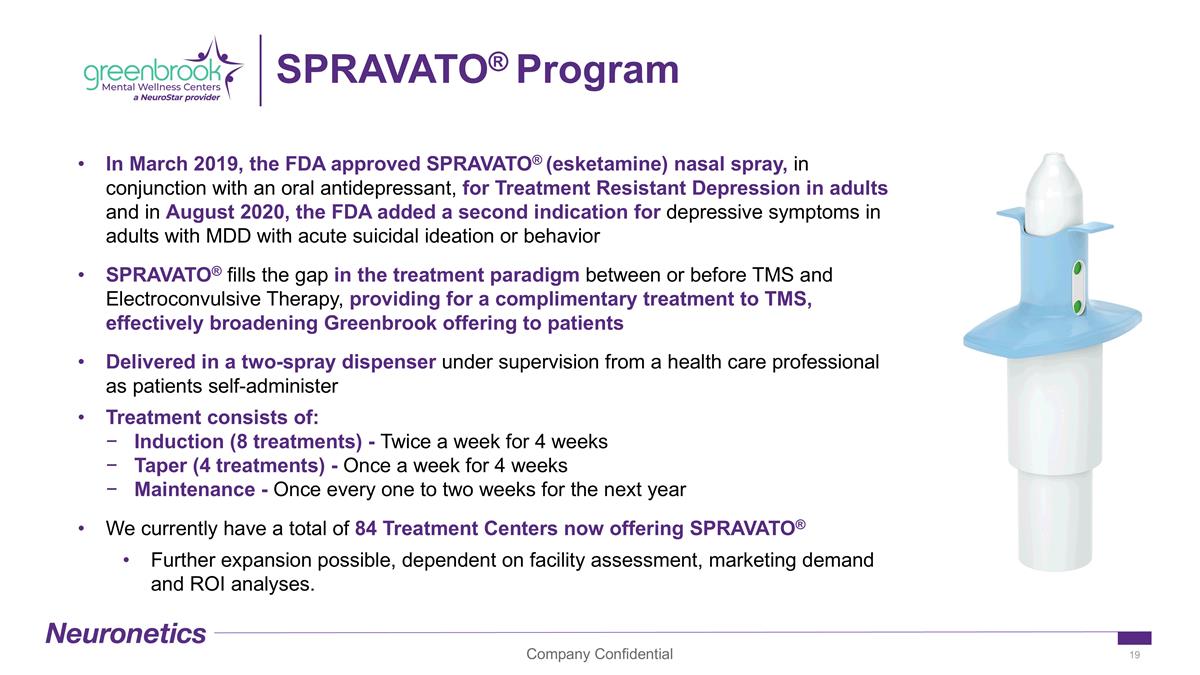 greenbrook
Mental Wellness Centers
a NeuroStar provider

SPRAVATO® Program

• In March 2019, the FDA approved SPRAVATO® (esketamine) nasal spray, in conjunction with an oral antidepressant, for Treatment Resistant Depression in adults and in August 2020, the FDA added a second indication for depressive symptoms in adults with MDD with acute suicidal ideation or behavior

• SPRAVATO® fills the gap in the treatment paradigm between or before TMS and Electroconvulsive Therapy, providing for a complimentary treatment to TMS, effectively broadening Greenbrook offering to patients

• Delivered in a two-spray dispenser under supervision from a health care professional as patients self-administer

• Treatment consists of:
− Induction (8 treatments) - Twice a week for 4 weeks
− Taper (4 treatments) - Once a week for 4 weeks
− Maintenance - Once every one to two weeks for the next year

• We currently have a total of 84 Treatment Centers now offering SPRAVATO®
• Further expansion possible, dependent on facility assessment, marketing demand and ROI analyses.

Neuronetics

Company Confidential

19